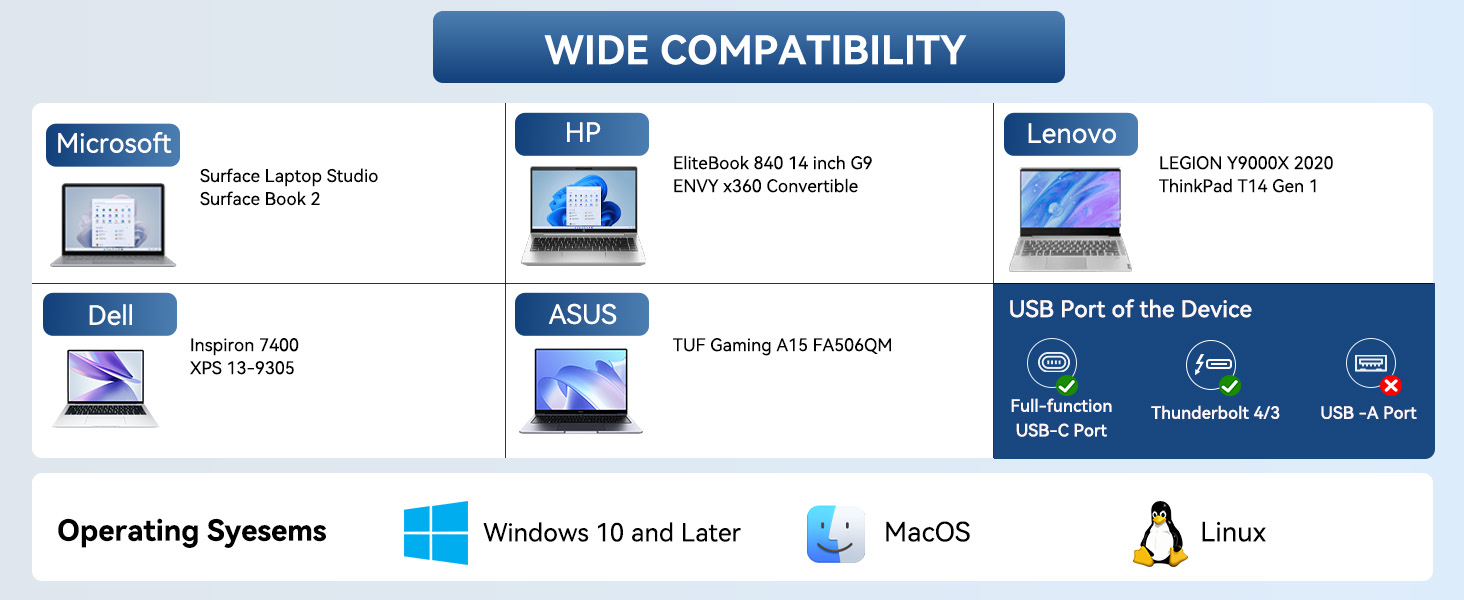 WIDE COMPATIBILITY

Microsoft

Surface Laptop Studio
Surface Book 2

HP

EliteBook 840 14 inch G9
ENVY x360 Convertible

Lenovo

LEGION Y9000X 2020
ThinkPad T14 Gen 1

Dell

Inspiron 7400
XPS 13-9305

ASUS

TUF Gaming A15 FA506QM

USB Port of the Device

Full-function USB-C Port

Thunderbolt 4/3

USB -A Port

Operating Syesems

Windows 10 and Later

MacOS

Linux